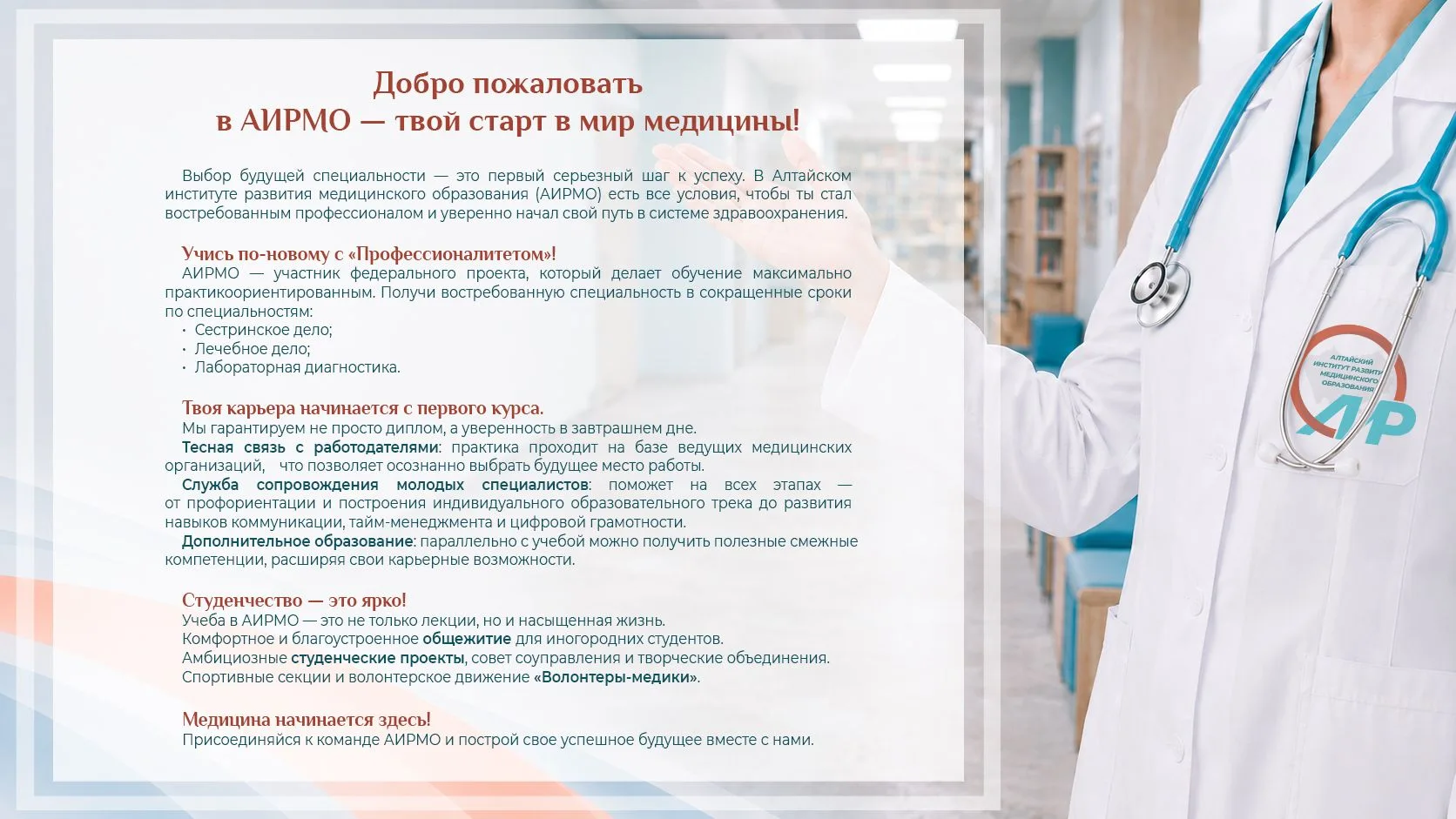 Добро пожаловать
в АИРМО — твой старт в мир медицины!

Выбор будущей специальности — это первый серьезный шаг к успеху. В Алтайском институте развития медицинского образования (АИРМО) есть все условия, чтобы ты стал востребованным профессионалом и уверенно начал свой путь в системе здравоохранения.

Учись по-новому с «Профессионалитетом»!
АИРМО — участник федерального проекта, который делает обучение максимально практикоориентированным. Получи востребованную специальность в сокращенные сроки по специальностям:
• Сестринское дело;
• Лечебное дело;
• Лабораторная диагностика.

Твоя карьера начинается с первого курса.
Мы гарантируем не просто диплом, а уверенность в завтрашнем дне.
Тесная связь с работодателями: практика проходит на базе ведущих медицинских организаций, что позволяет осознанно выбрать будущее место работы.
Служба сопровождения молодых специалистов: поможет на всех этапах — от профориентации и построения индивидуального образовательного трека до развития навыков коммуникации, тайм-менеджмента и цифровой грамотности.
Дополнительное образование: параллельно с учебой можно получить полезные смежные компетенции, расширяя свои карьерные возможности.

Студенчество — это ярко!
Учеба в АИРМО — это не только лекции, но и насыщенная жизнь.
Комфортное и благоустроенное общежитие для иногородних студентов.
Амбициозные студенческие проекты, совет соуправления и творческие объединения.
Спортивные секции и волонтерское движение «Волонтеры-медики».

Медицина начинается здесь!
Присоединяйся к команде АИРМО и построй свое успешное будущее вместе с нами.

АЛТАЙСКИЙ ИНСТИТУТ РАЗВИТИЯ МЕДИЦИНСКОГО ОБРАЗОВАНИЯ
АР